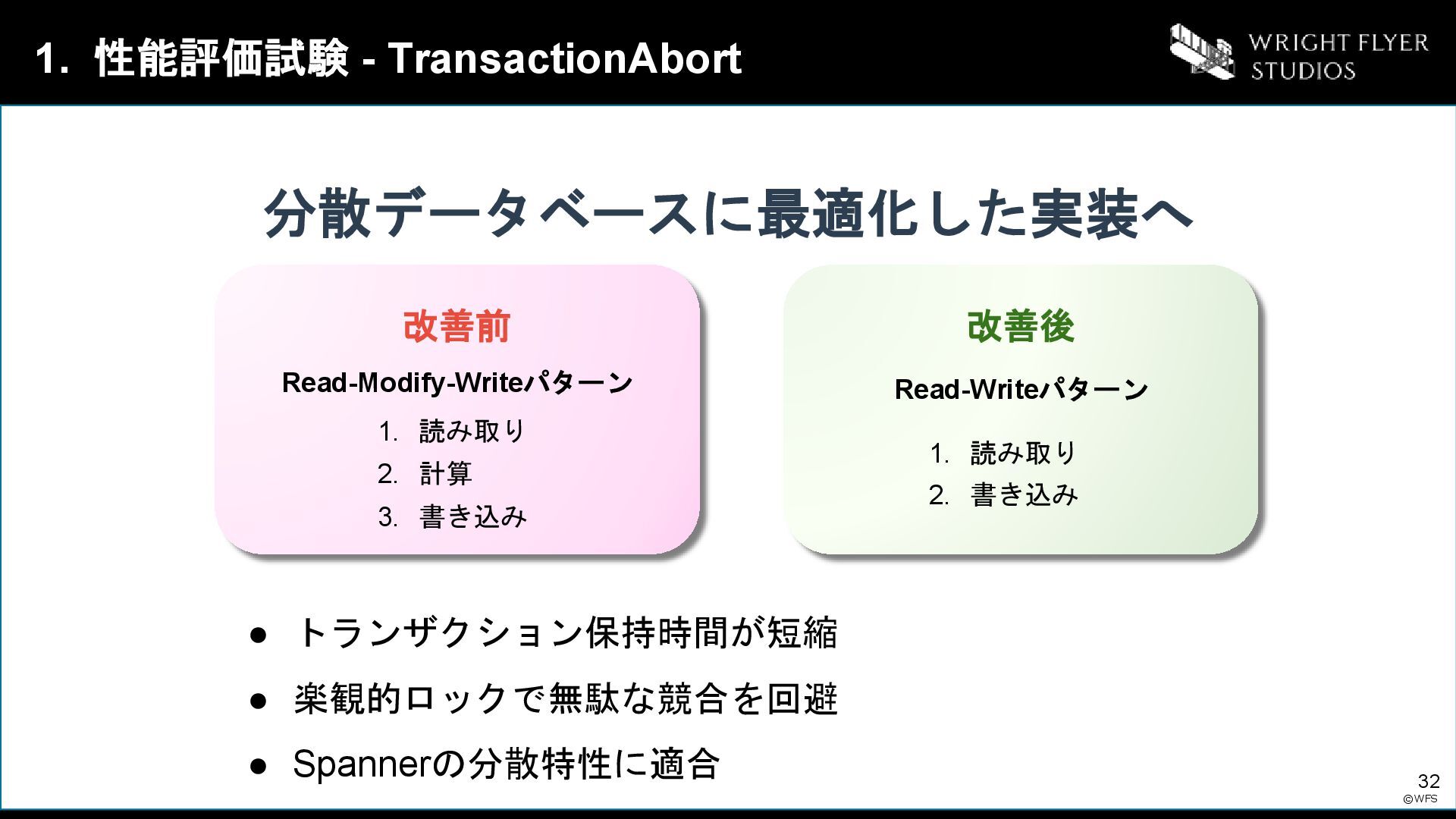 1. 性能評価試験 - TransactionAbort

WRIGHT FLYER STUDIOS

分散データベースに最適化した実装へ

改善前

Read-Modify-Writeパターン

1. 読み取り
2. 計算
3. 書き込み

改善後

Read-Writeパターン

1. 読み取り
2. 書き込み

● トランザクション保持時間が短縮
● 楽観的ロックで無駄な競合を回避
● Spannerの分散特性に適合

32
©WFS